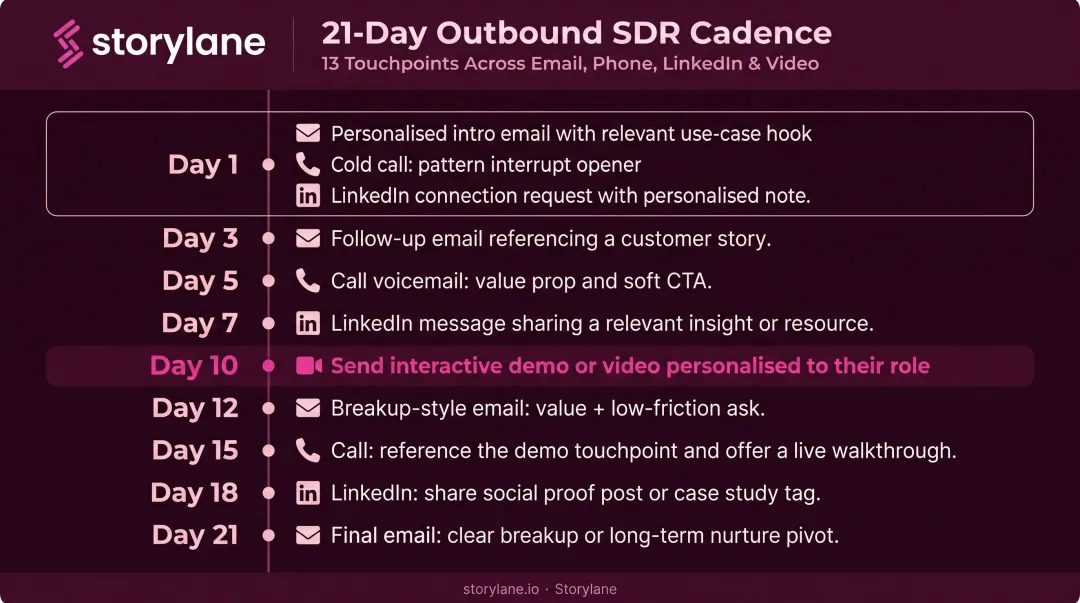 storylane

21-Day Outbound SDR Cadence
13 Touchpoints Across Email, Phone, LinkedIn & Video

Day 1
Personalised intro email with relevant use-case hook
Cold call: pattern interrupt opener
LinkedIn connection request with personalised note.

Day 3 Follow-up email referencing a customer story.

Day 5 Call voicemail: value prop and soft CTA.

Day 7 LinkedIn message sharing a relevant insight or resource.

Day 10 Send interactive demo or video personalised to their role

Day 12 Breakup-style email: value + low-friction ask.

Day 15 Call: reference the demo touchpoint and offer a live walkthrough.

Day 18 LinkedIn: share social proof post or case study tag.

Day 21 Final email: clear breakup or long-term nurture pivot.

storylane.io · Storylane